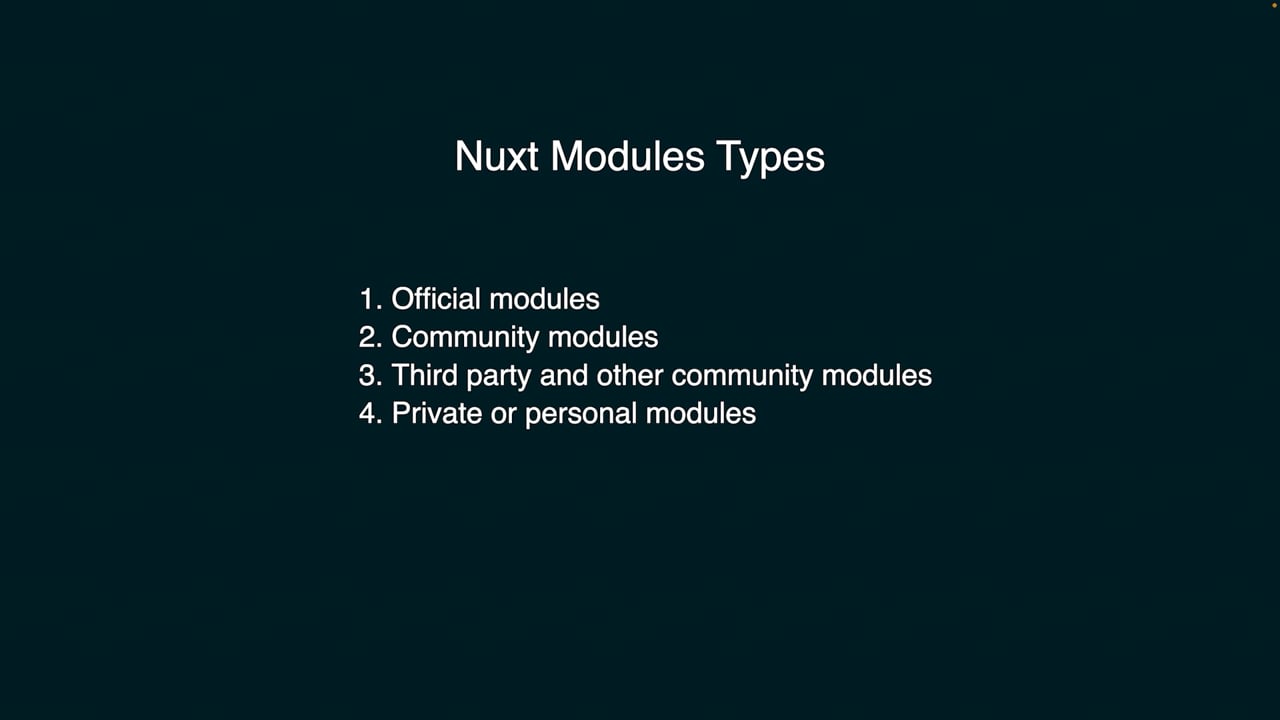 Nuxt Modules Types

1. Official modules
2. Community modules
3. Third party and other community modules
4. Private or personal modules